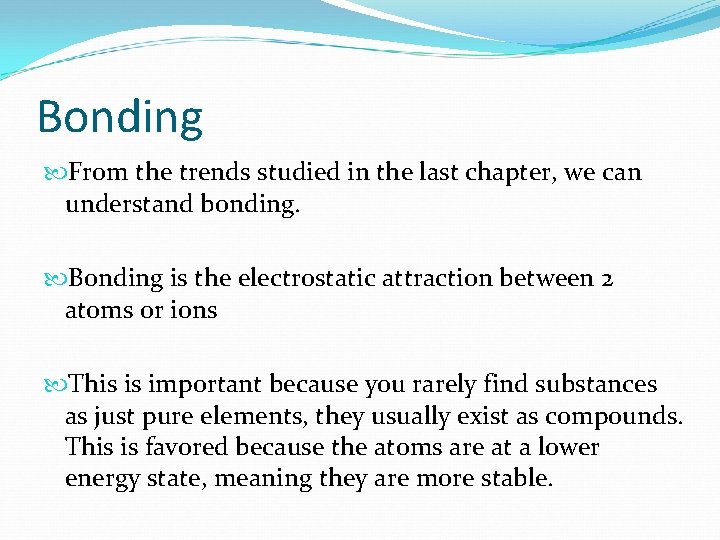 Bonding

From the trends studied in the last chapter, we can understand bonding.

Bonding is the electrostatic attraction between 2 atoms or ions

This is important because you rarely find substances as just pure elements, they usually exist as compounds. This is favored because the atoms are at a lower energy state, meaning they are more stable.